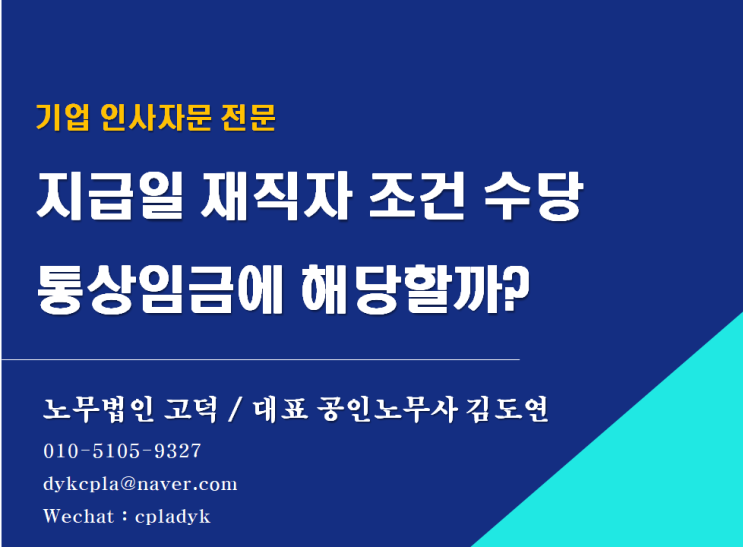 기업 인사자문 전문

지급일 재직자 조건 수당
통상임금에 해당할까?

노무법인 고덕 / 대표 공인노무사 김도연

010-5105-9327

dykcpla@naver.com

Wechat : cpladyk